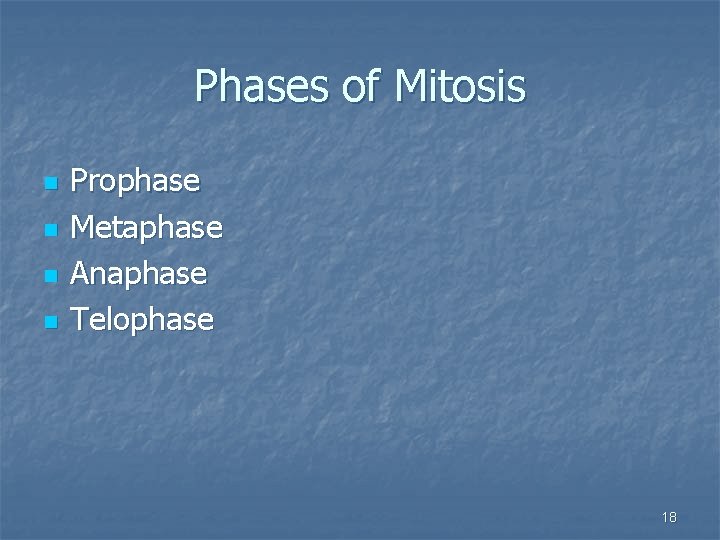 Phases of Mitosis

- Prophase
- Metaphase
- Anaphase
- Telophase

18